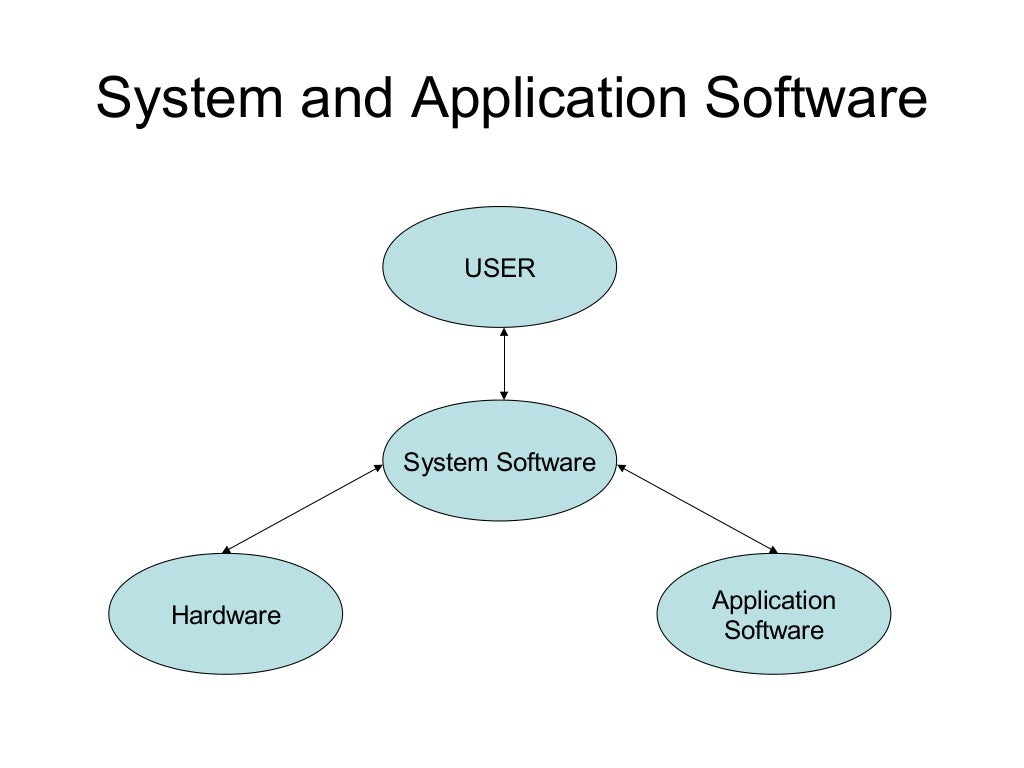 System and Application Software

USER

System Software

Hardware

Application Software